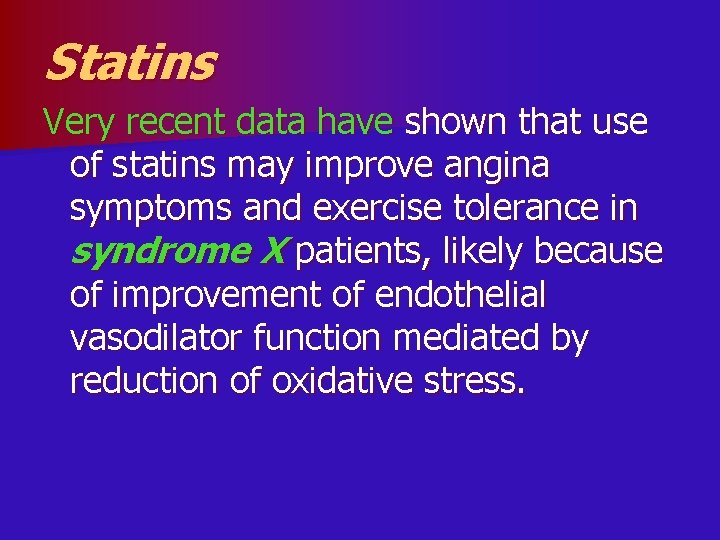 Statins

Very recent data have shown that use of statins may improve angina symptoms and exercise tolerance in syndrome X patients, likely because of improvement of endothelial vasodilator function mediated by reduction of oxidative stress.